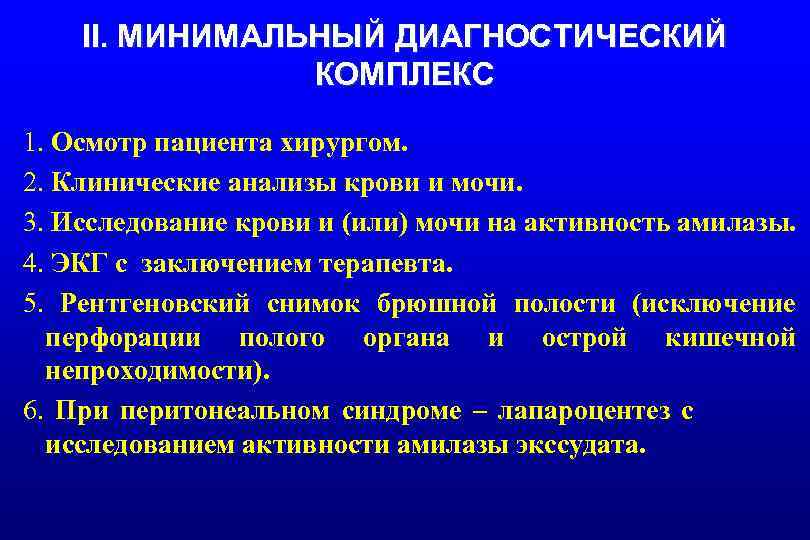 II. МИНИМАЛЬНЫЙ ДИАГНОСТИЧЕСКИЙ КОМПЛЕКС

1. Осмотр пациента хирургом.
2. Клинические анализы крови и мочи.
3. Исследование крови и (или) мочи на активность амилазы.
4. ЭКГ с заключением терапевта.
5. Рентгеновский снимок брюшной полости (исключение перфорации полого органа и острой кишечной непроходимости).
6. При перитонеальном синдроме – лапароцентез с исследованием активности амилазы экссудата.